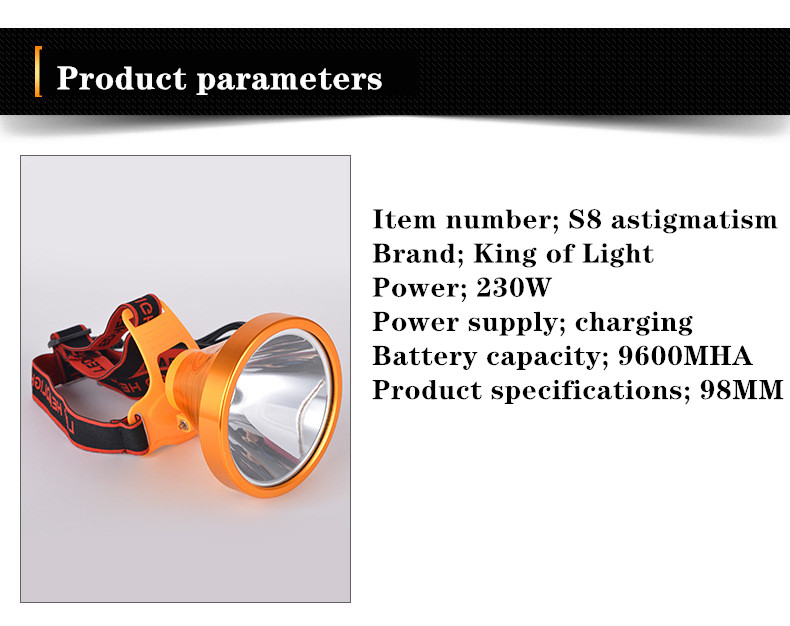 Product parameters

Item number; S8 astigmatism
Brand; King of Light
Power; 230W
Power supply; charging
Battery capacity; 9600MHA
Product specifications; 98MM